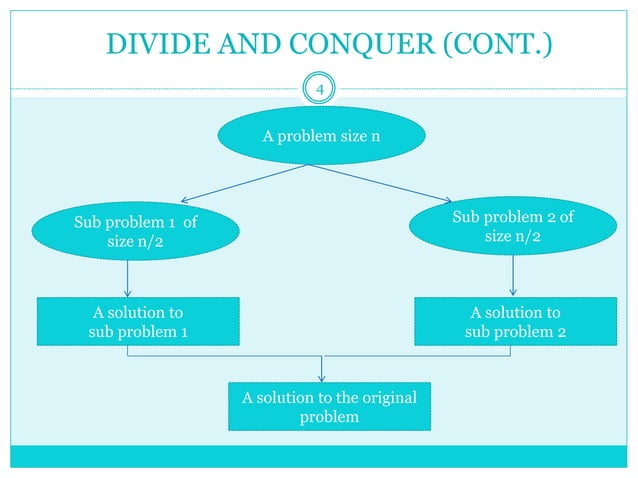 DIVIDE AND CONQUER (CONT.)

4

A problem size n

Sub problem 1 of size n/2

Sub problem 2 of size n/2

A solution to sub problem 1

A solution to sub problem 2

A solution to the original problem